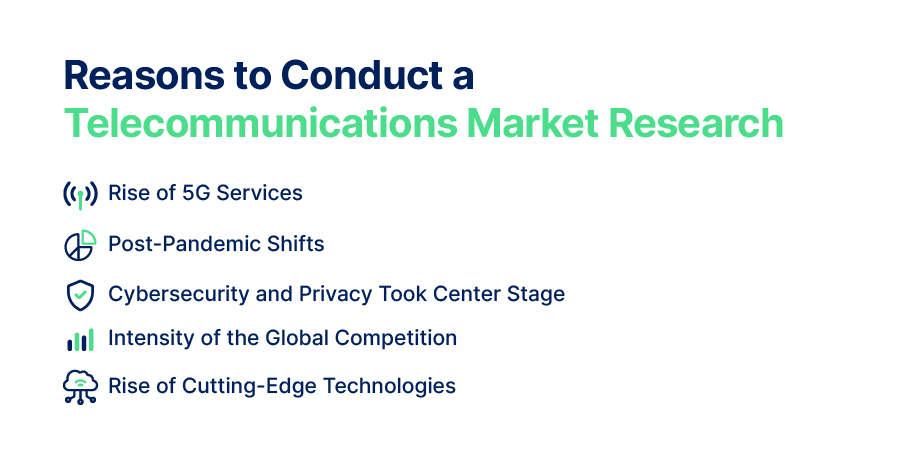 Reasons to Conduct a Telecommunications Market Research

Rise of 5G Services

Post-Pandemic Shifts

Cybersecurity and Privacy Took Center Stage

Intensity of the Global Competition

Rise of Cutting-Edge Technologies